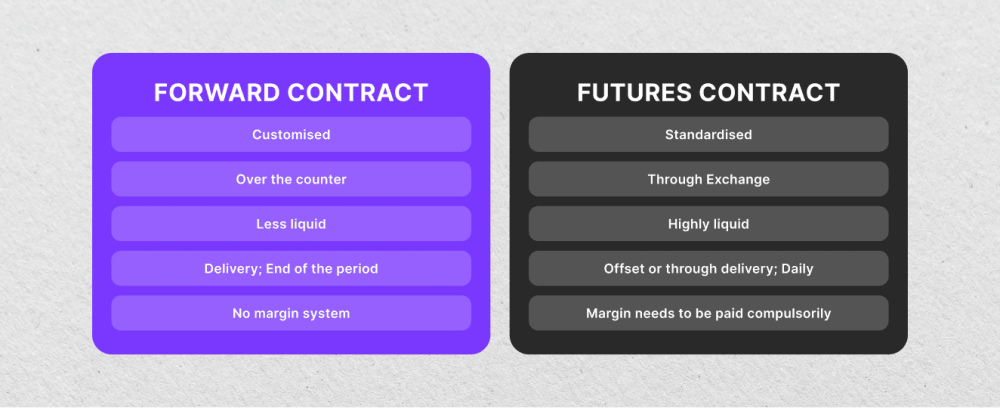 FORWARD CONTRACT

Customised

Over the counter

Less liquid

Delivery; End of the period

No margin system

FUTURES CONTRACT

Standardised

Through Exchange

Highly liquid

Offset or through delivery; Daily

Margin needs to be paid compulsorily